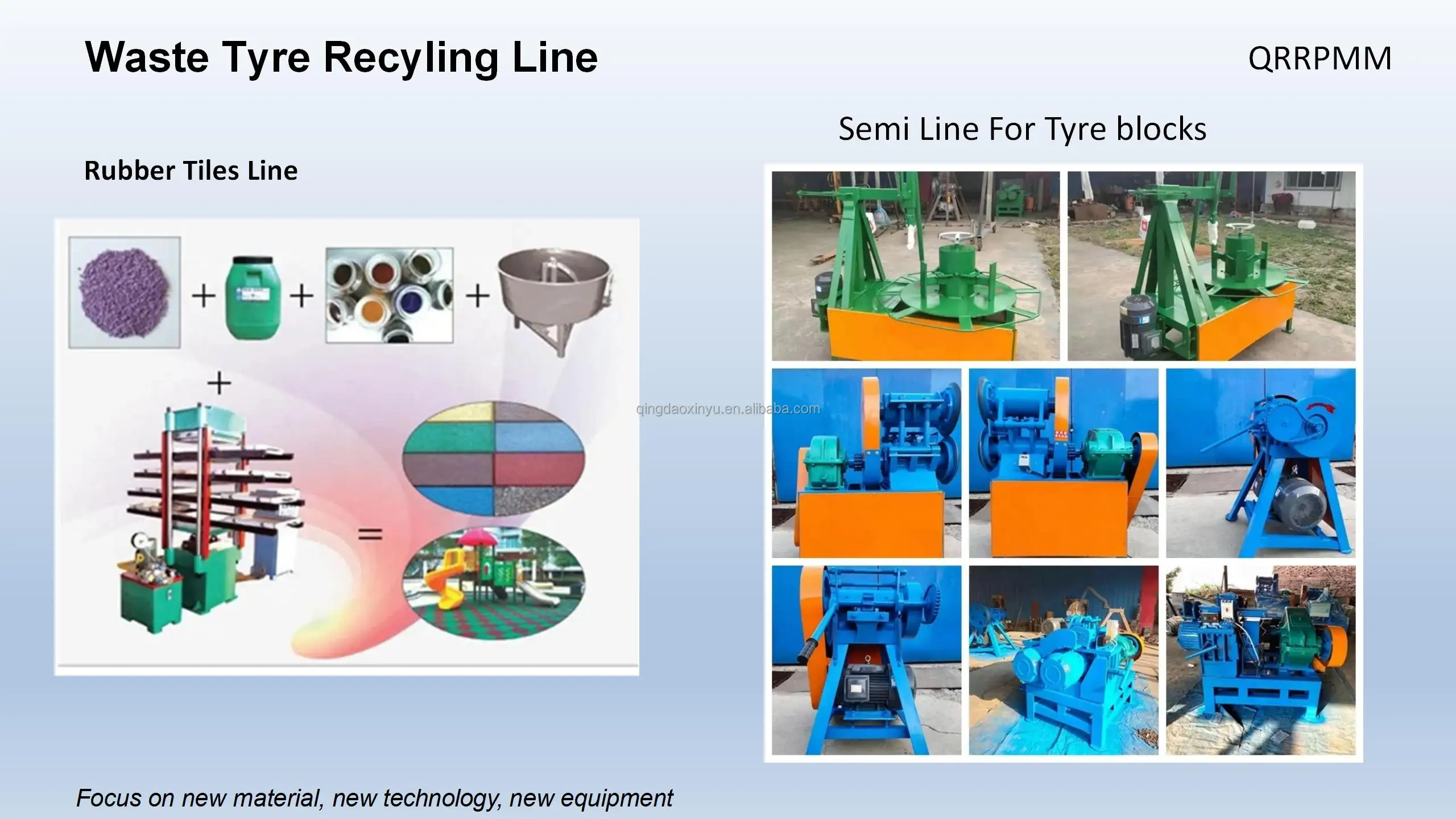 Waste Tyre Recyling Line

QRRPMM

Semi Line For Tyre blocks

Rubber Tiles Line

+ + +

+

=

qingdaoxinyu.en.alibaba.com

Focus on new material, new technology, new equipment